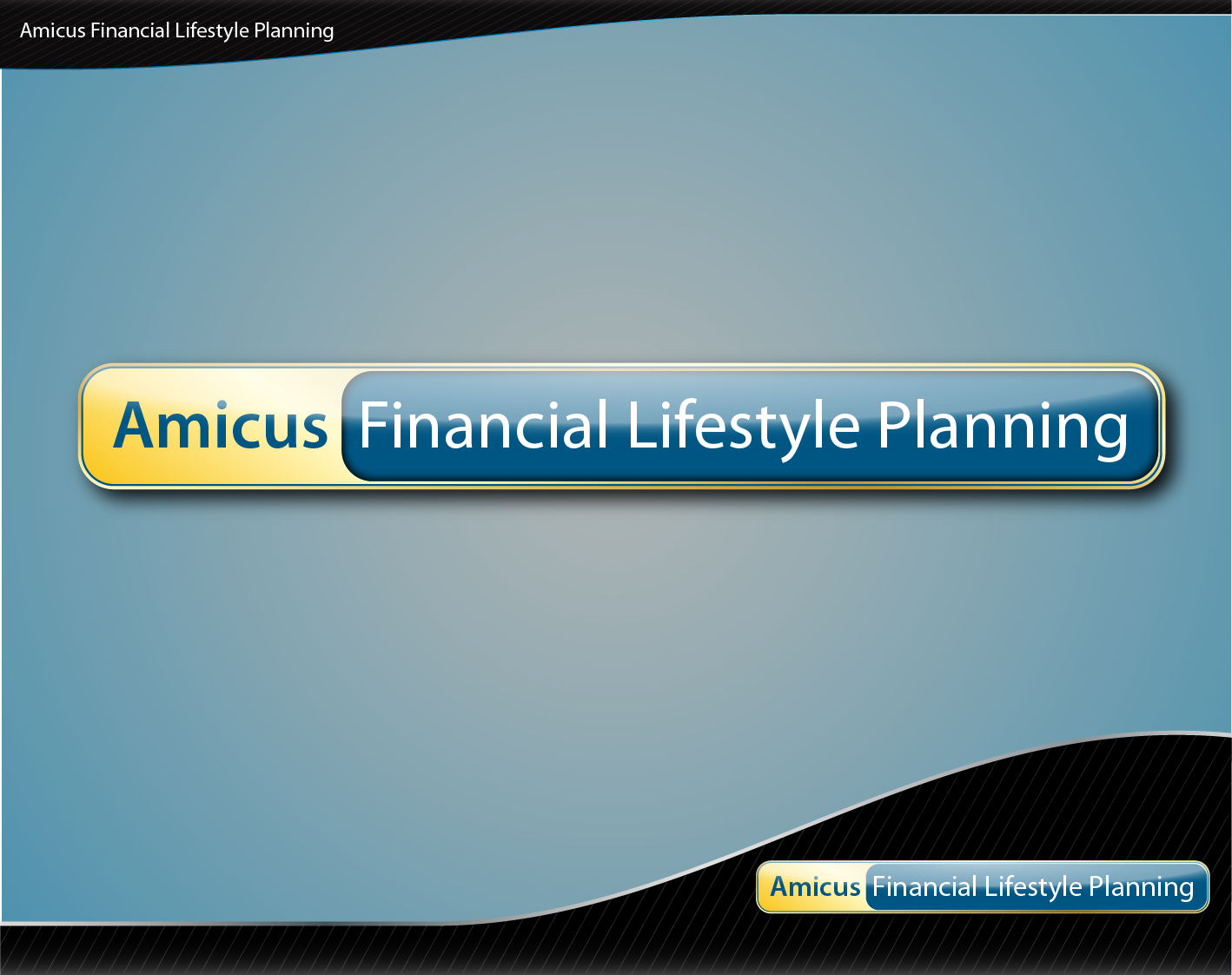 Amicus Financial Lifestyle Planning

Amicus Financial Lifestyle Planning

Amicus Financial Lifestyle Planning